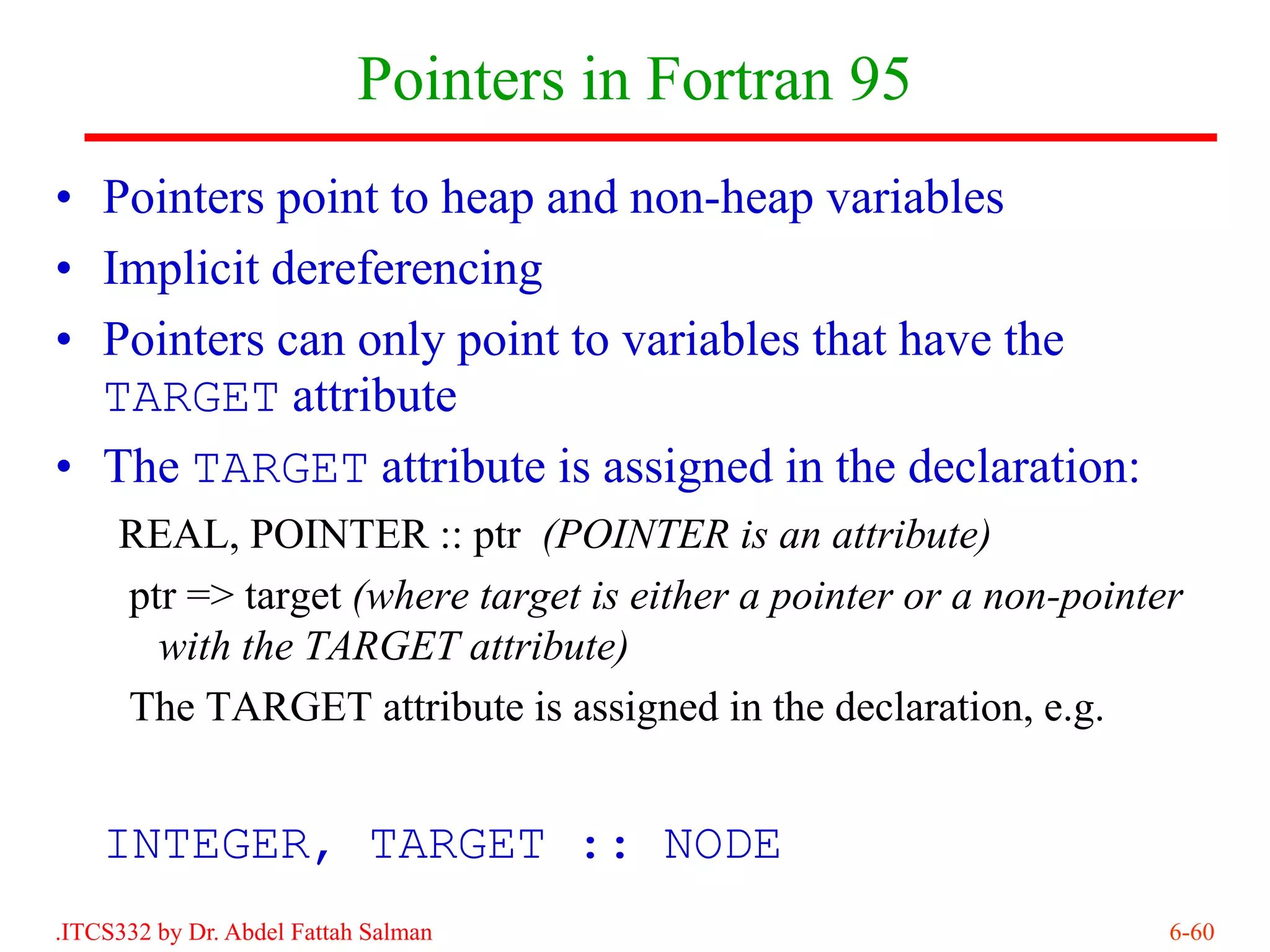 Pointers in Fortran 95

• Pointers point to heap and non-heap variables
• Implicit dereferencing
• Pointers can only point to variables that have the TARGET attribute
• The TARGET attribute is assigned in the declaration:

REAL, POINTER :: ptr (POINTER is an attribute)

ptr => target (where target is either a pointer or a non-pointer with the TARGET attribute)

The TARGET attribute is assigned in the declaration, e.g.

INTEGER, TARGET :: NODE

.ITCS332 by Dr. Abdel Fattah Salman

6-60